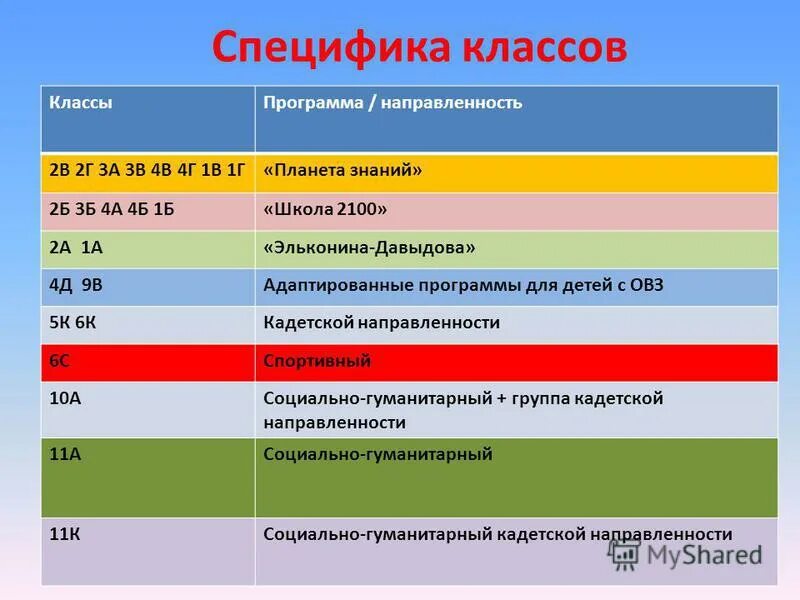 Специфика классов

| Классы | Программа / направленность |
|---|---|
| 2В 2Г 3А 3В 4В 4Г 1В 1Г | «Планета знаний» |
| 2Б 3Б 4А 4Б 1Б | «Школа 2100» |
| 2А 1А | «Эльконина-Давыдова» |
| 4Д 9В | Адаптированные программы для детей с ОВЗ |
| 5К 6К | Кадетской направленности |
| 6С | Спортивный |
| 10А | Социально-гуманитарный + группа кадетской направленности |
| 11А | Социально-гуманитарный |
| 11К | Социально-гуманитарный кадетской направленности |

MyShared